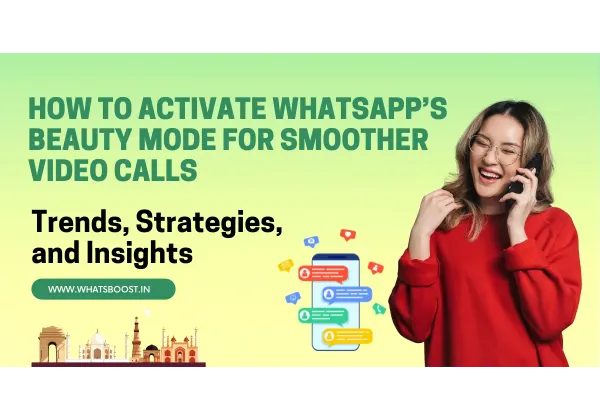 HOW TO ACTIVATE WHATSAPP'S BEAUTY MODE FOR SMOOTHER VIDEO CALLS

Trends, Strategies, and Insights

WWW.WHATSBOOST.IN